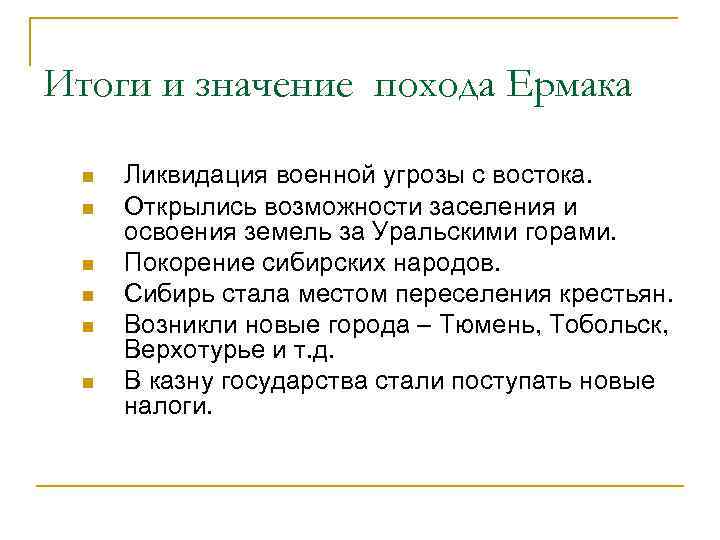 Итоги и значение похода Ермака

- Ликвидация военной угрозы с востока.
- Открылись возможности заселения и освоения земель за Уральскими горами.
- Покорение сибирских народов.
- Сибирь стала местом переселения крестьян.
- Возникли новые города – Тюмень, Тобольск, Верхотурье и т.д.
- В казну государства стали поступать новые налоги.